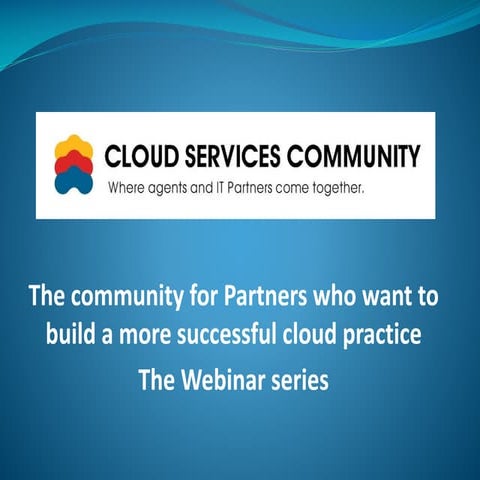 CLOUD SERVICES COMMUNITY
Where agents and IT Partners come together.

The community for Partners who want to build a more successful cloud practice

The Webinar series